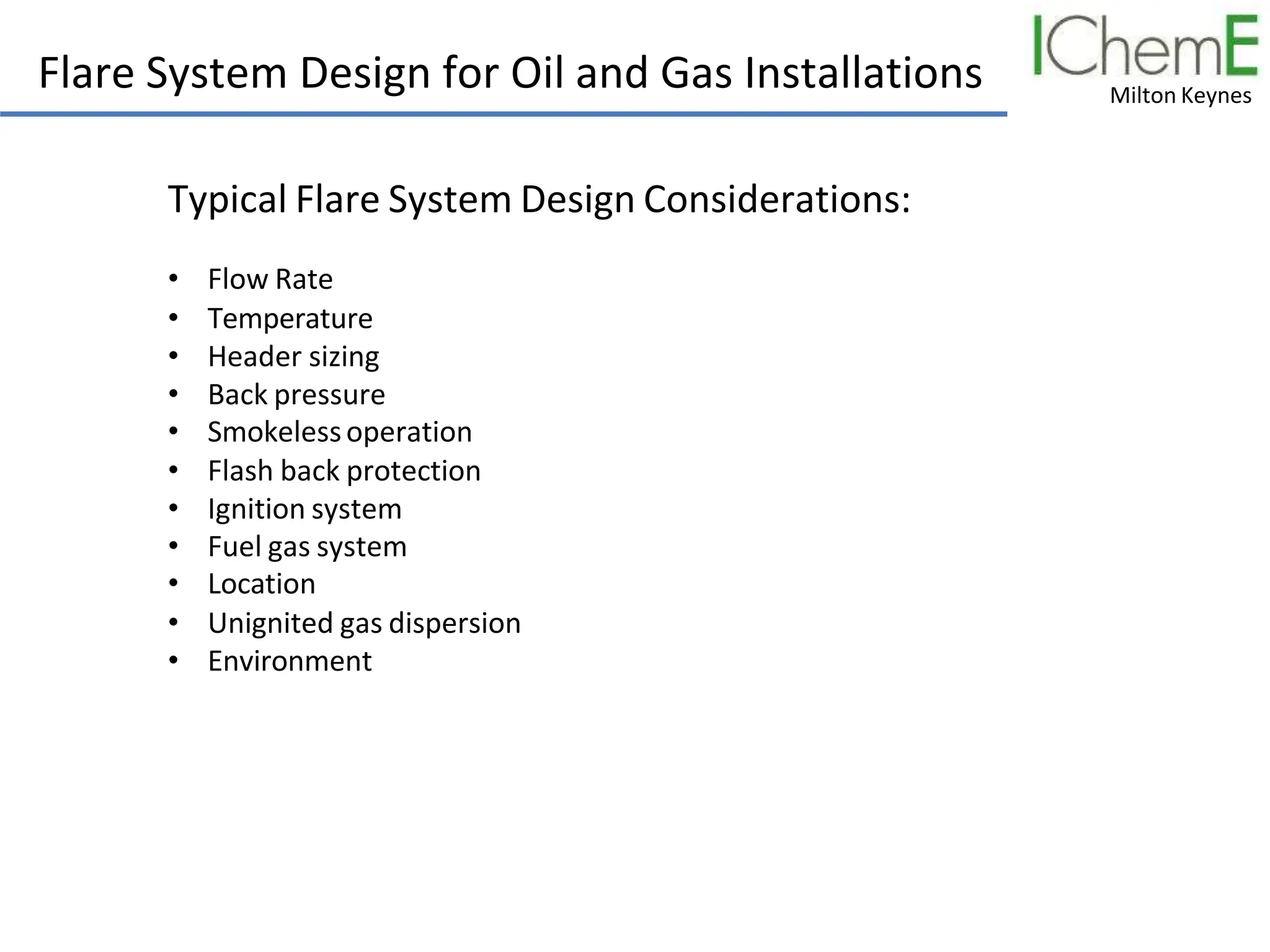 Flare System Design for Oil and Gas Installations

IChemE
Milton Keynes

Typical Flare System Design Considerations:

• Flow Rate
• Temperature
• Header sizing
• Back pressure
• Smokeless operation
• Flash back protection
• Ignition system
• Fuel gas system
• Location
• Unignited gas dispersion
• Environment